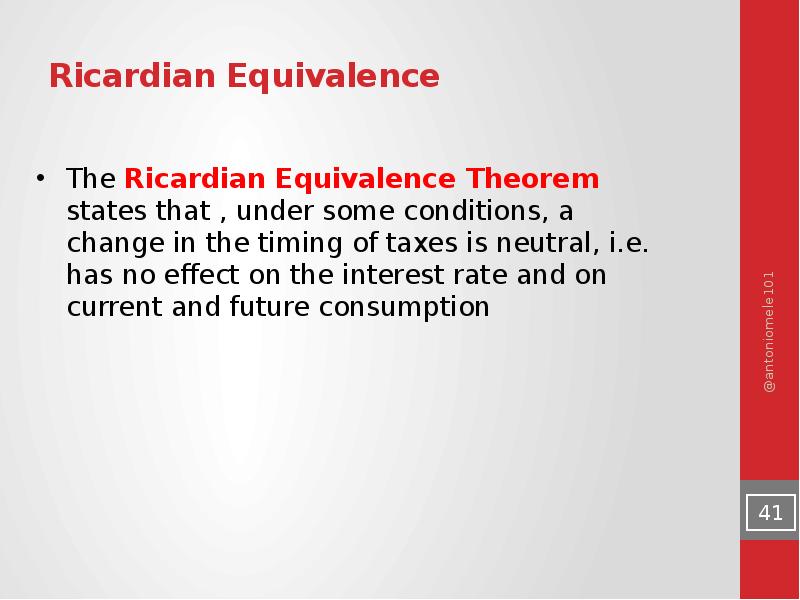 Ricardian Equivalence

• The Ricardian Equivalence Theorem states that , under some conditions, a change in the timing of taxes is neutral, i.e. has no effect on the interest rate and on current and future consumption

@antoniomele101

41